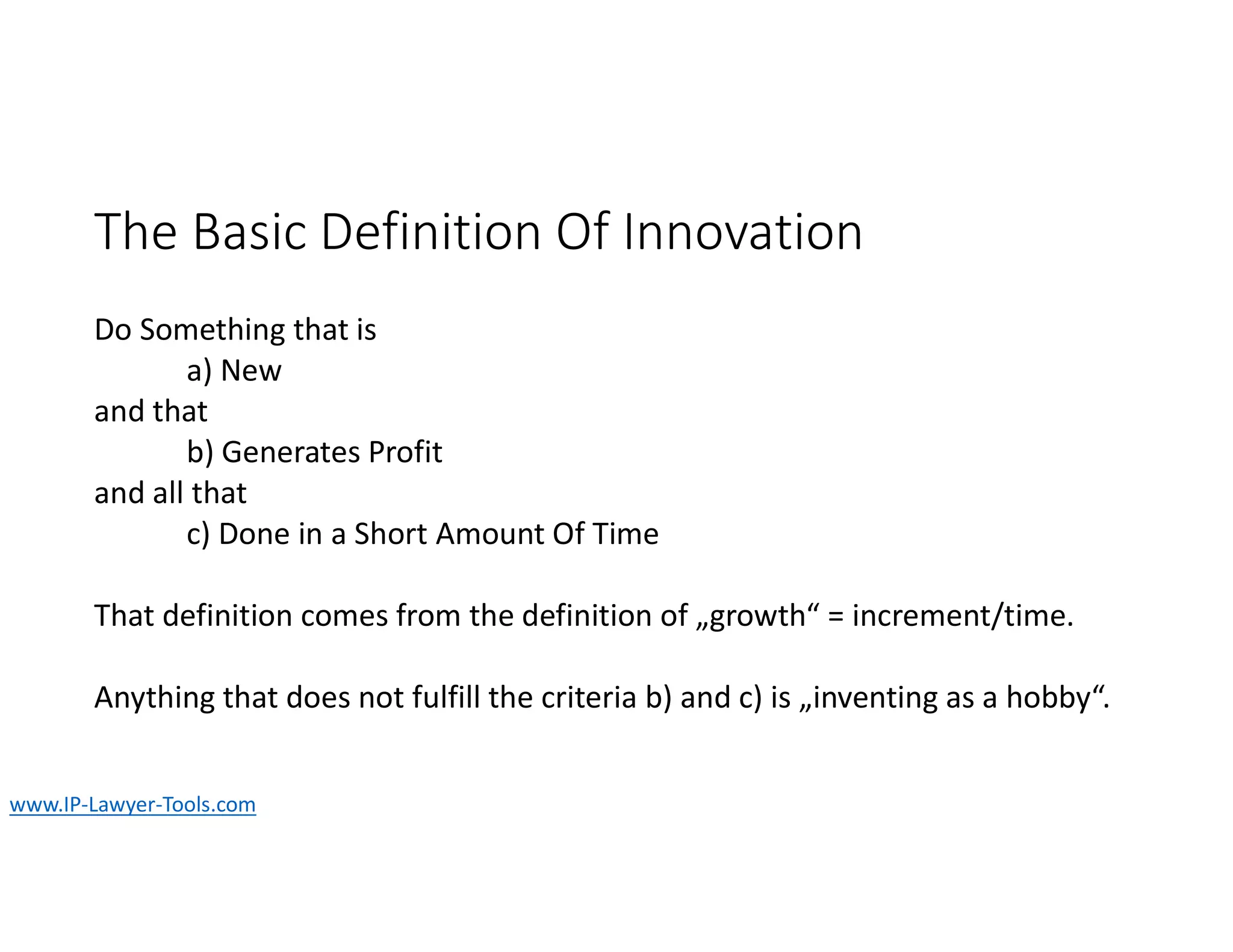 The Basic Definition Of Innovation

Do Something that is
a) New
and that
b) Generates Profit
and all that
c) Done in a Short Amount Of Time

That definition comes from the definition of „growth“ = increment/time.

Anything that does not fulfill the criteria b) and c) is „inventing as a hobby“.

www.IP-Lawyer-Tools.com